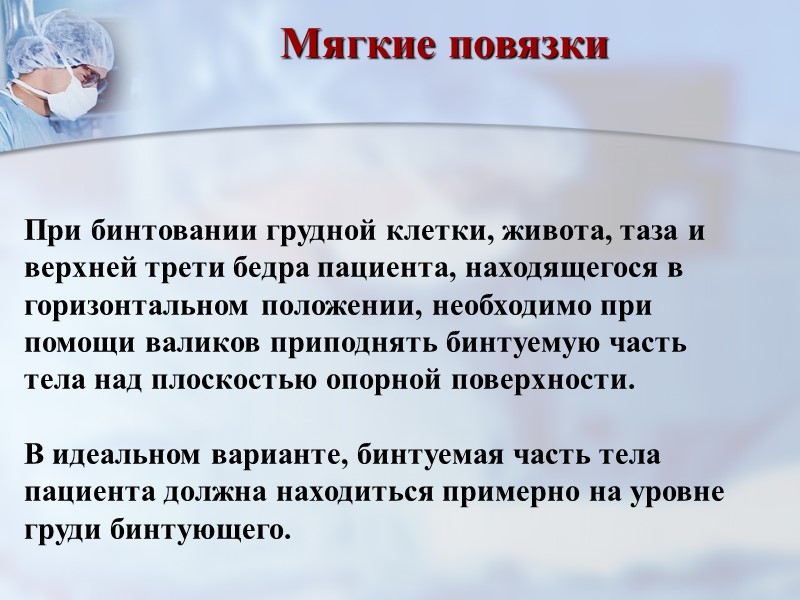 Мягкие повязки

При бинтовании грудной клетки, живота, таза и верхней трети бедра пациента, находящегося в горизонтальном положении, необходимо при помощи валиков приподнять бинтуемую часть тела над плоскостью опорной поверхности.

В идеальном варианте, бинтуемая часть тела пациента должна находиться примерно на уровне груди бинтующего.